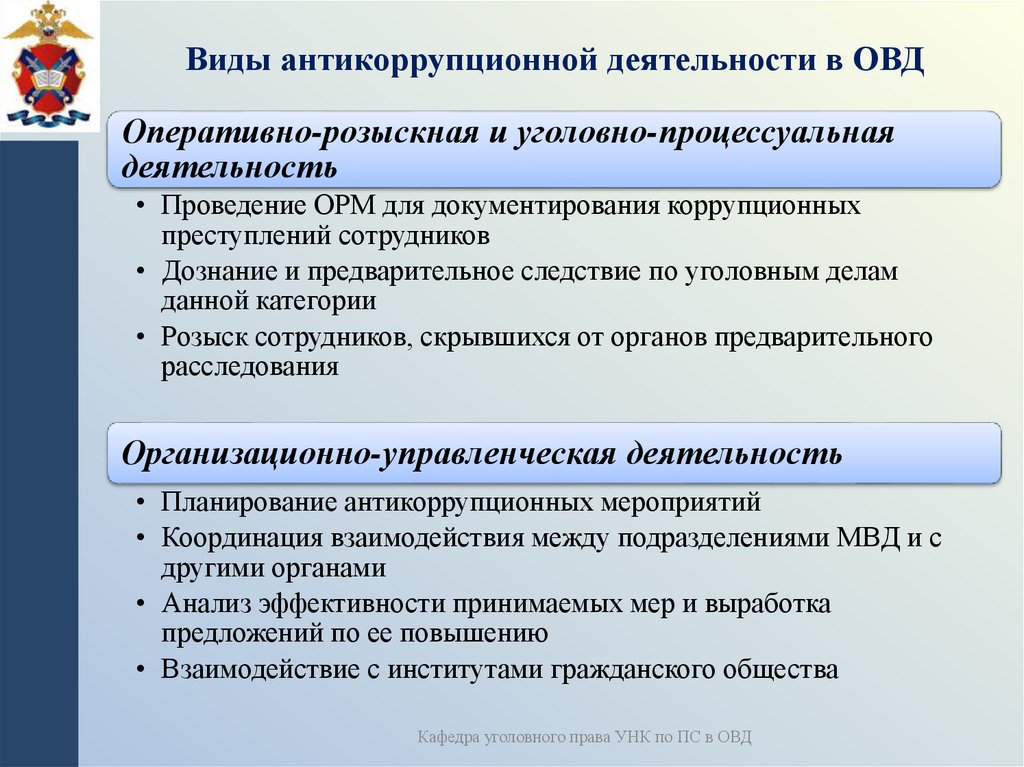 Виды антикоррупционной деятельности в ОВД

Оперативно-розыскная и уголовно-процессуальная деятельность

• Проведение ОРМ для документирования коррупционных преступлений сотрудников
• Дознание и предварительное следствие по уголовным делам данной категории
• Розыск сотрудников, скрывшихся от органов предварительного расследования

Организационно-управленческая деятельность

• Планирование антикоррупционных мероприятий
• Координация взаимодействия между подразделениями МВД и с другими органами
• Анализ эффективности принимаемых мер и выработка предложений по ее повышению
• Взаимодействие с институтами гражданского общества

Кафедра уголовного права УНК по ПС в ОВД